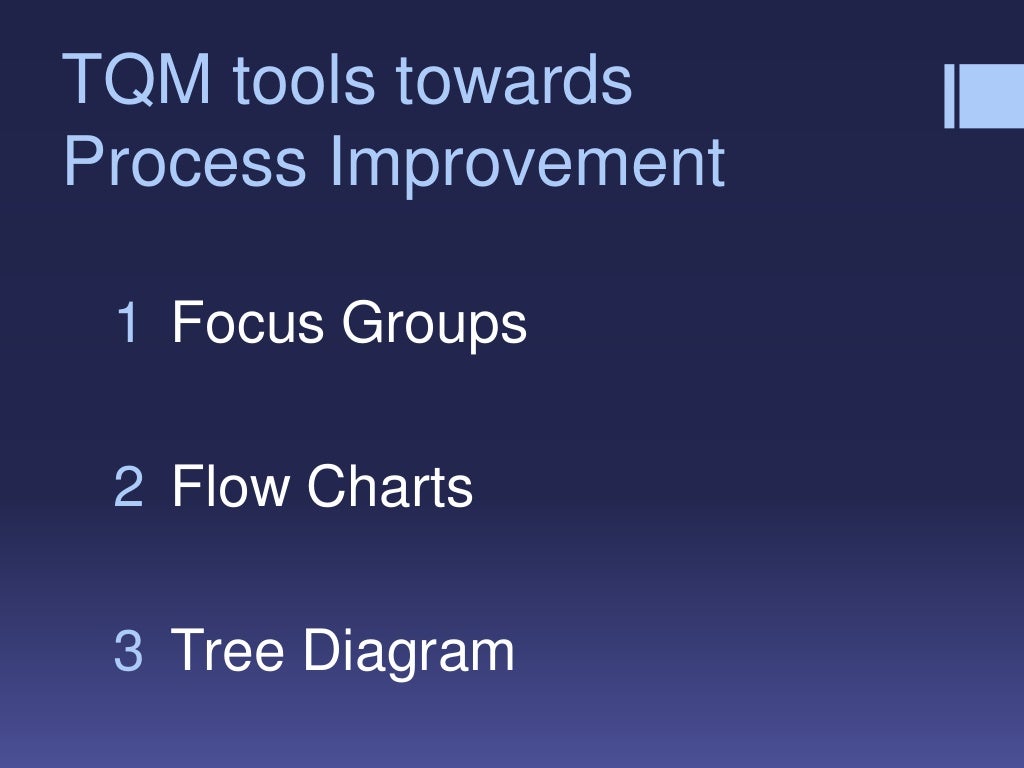 TQM tools towards Process Improvement

1 Focus Groups

2 Flow Charts

3 Tree Diagram